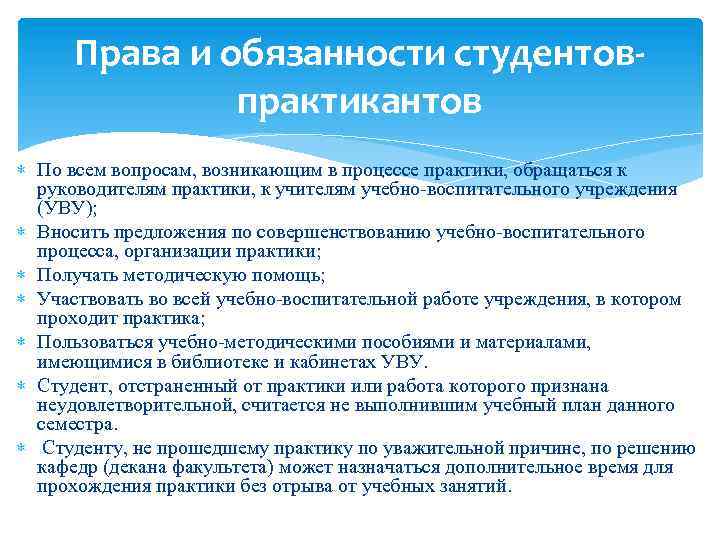 Права и обязанности студентов-практикантов

∗ По всем вопросам, возникающим в процессе практики, обращаться к руководителям практики, к учителям учебно-воспитательного учреждения (УВУ);
∗ Вносить предложения по совершенствованию учебно-воспитательного процесса, организации практики;
∗ Получать методическую помощь;
∗ Участвовать во всей учебно-воспитательной работе учреждения, в котором проходит практика;
∗ Пользоваться учебно-методическими пособиями и материалами, имеющимися в библиотеке и кабинетах УВУ.
∗ Студент, отстраненный от практики или работа которого признана неудовлетворительной, считается не выполнившим учебный план данного семестра.
∗ Студенту, не прошедшему практику по уважительной причине, по решению кафедр (декана факультета) может назначаться дополнительное время для прохождения практики без отрыва от учебных занятий.